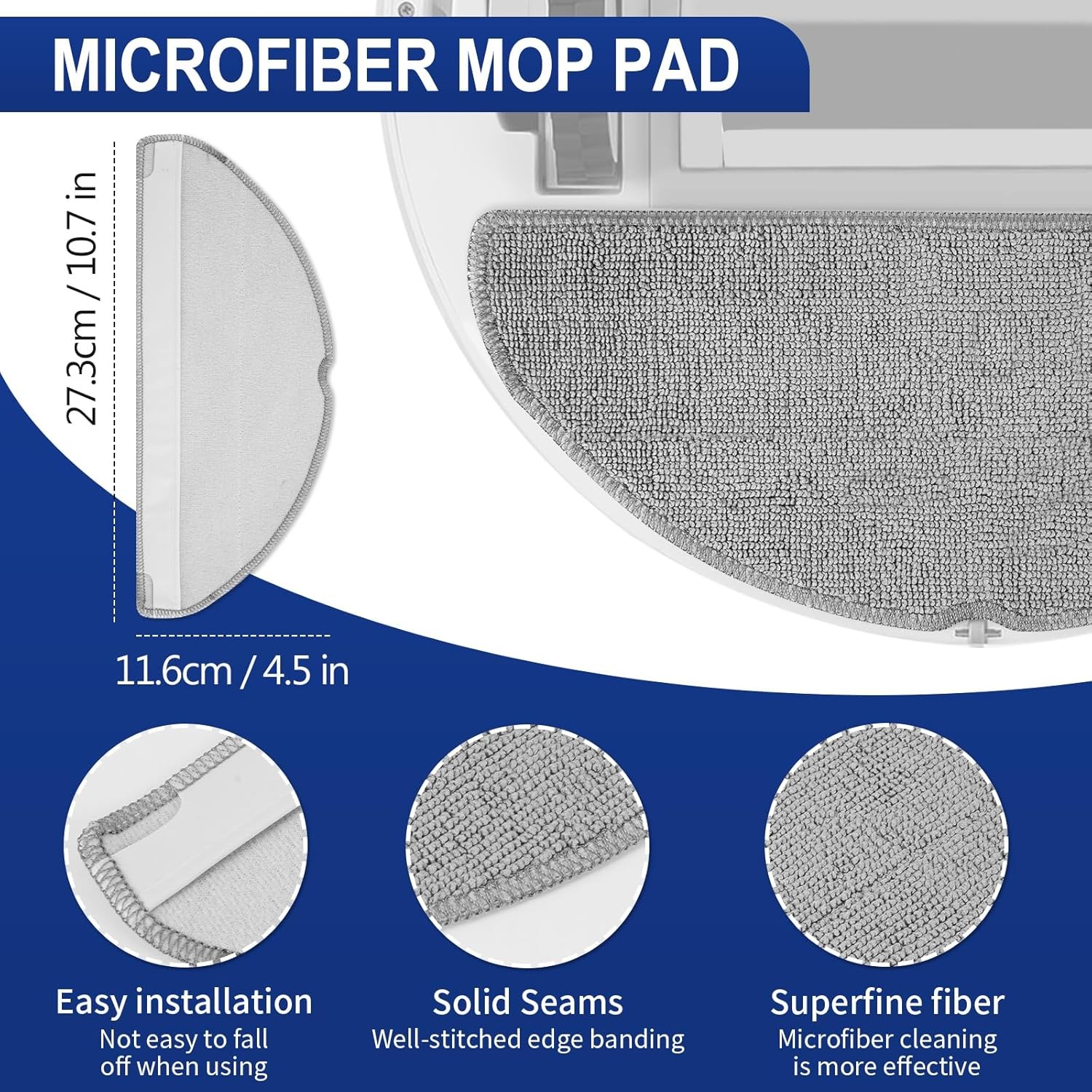 MICROFIBER MOP PAD

27.3cm / 10.7 in

11.6cm / 4.5 in

Easy installation
Not easy to fall off when using

Solid Seams
Well-stitched edge banding

Superfine fiber
Microfiber cleaning is more effective